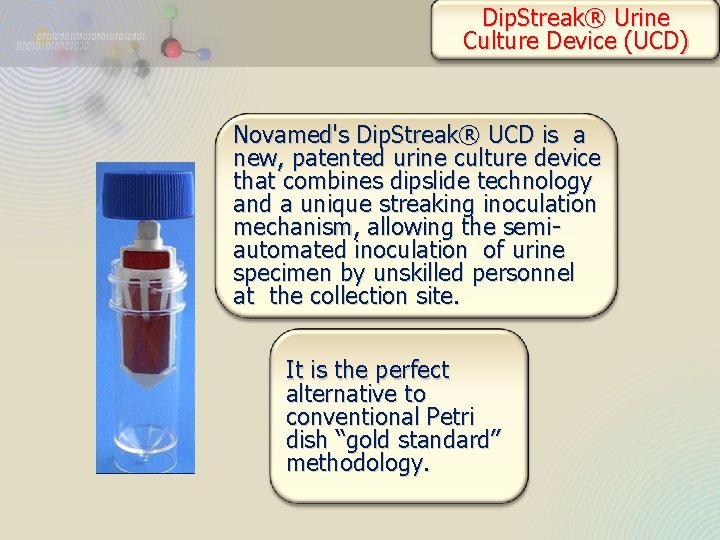 DipStreak® Urine Culture Device (UCD)

Novamed's DipStreak® UCD is a new, patented urine culture device that combines dipslide technology and a unique streaking inoculation mechanism, allowing the semi-automated inoculation of urine specimen by unskilled personnel at the collection site.

It is the perfect alternative to conventional Petri dish “gold standard” methodology.